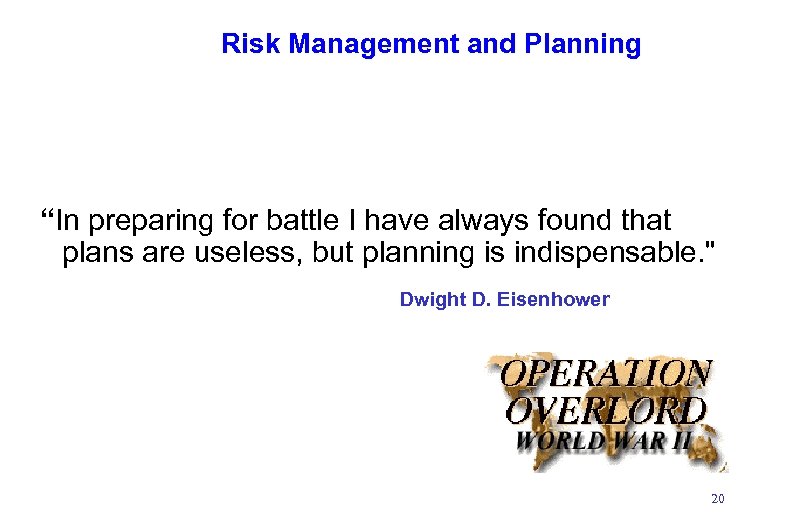 Risk Management and Planning

“In preparing for battle I have always found that plans are useless, but planning is indispensable."

Dwight D. Eisenhower

OPERATION OVERLORD WORLD WAR II

20